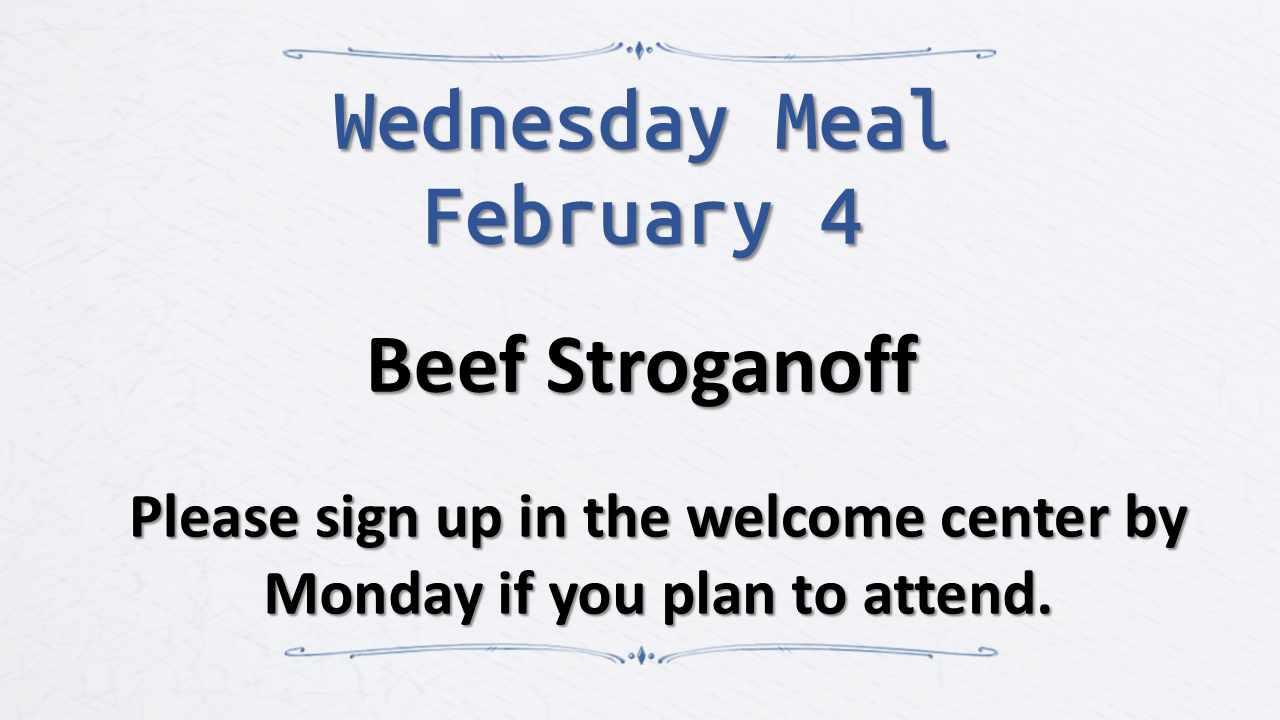 Wednesday Meal
February 4

Beef Stroganoff

Please sign up in the welcome center by Monday if you plan to attend.